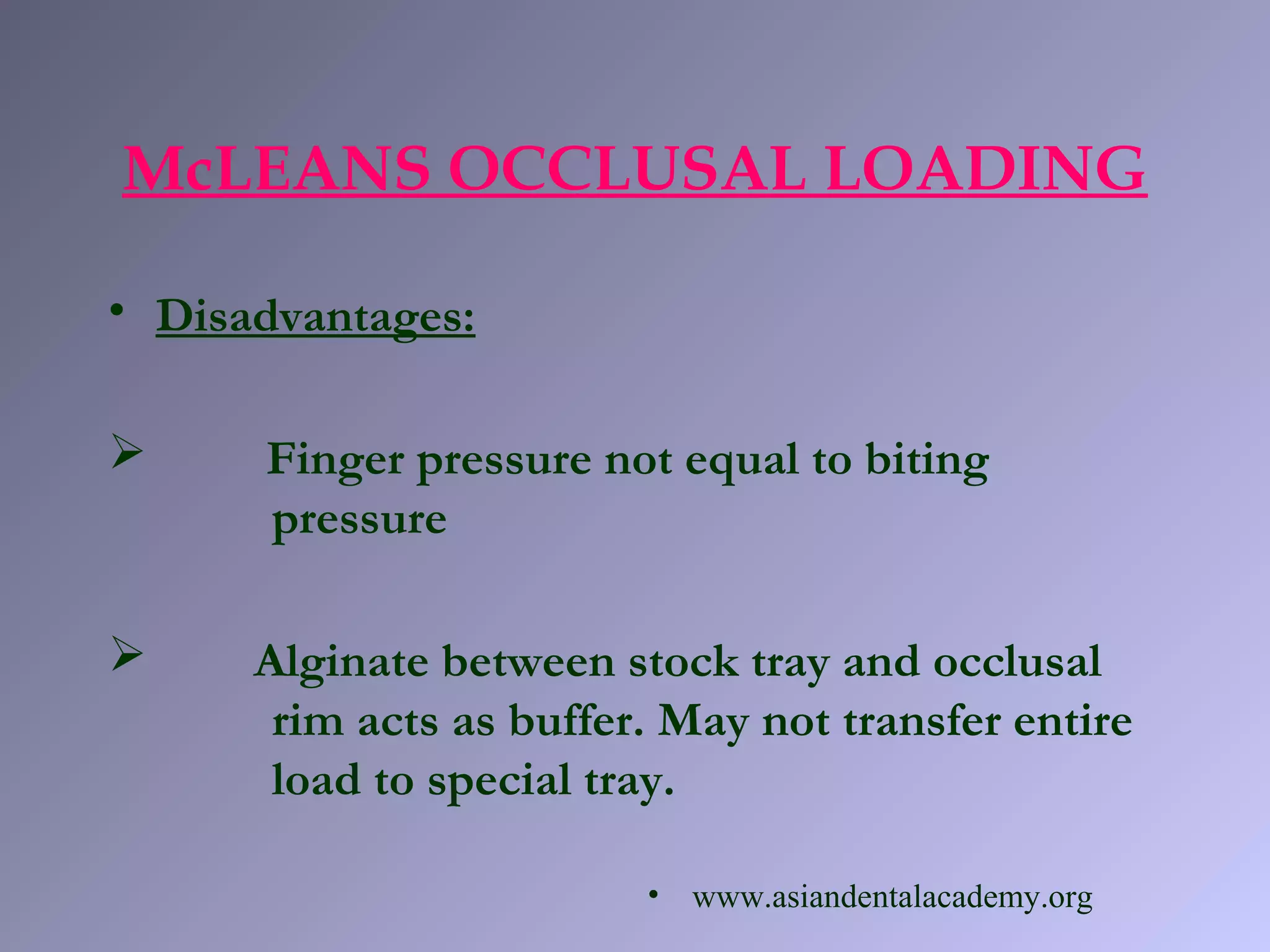 McLEANS OCCLUSAL LOADING

• Disadvantages:

➢ Finger pressure not equal to biting pressure

➢ Alginate between stock tray and occlusal rim acts as buffer. May not transfer entire load to special tray.

• www.asiandentalacademy.org